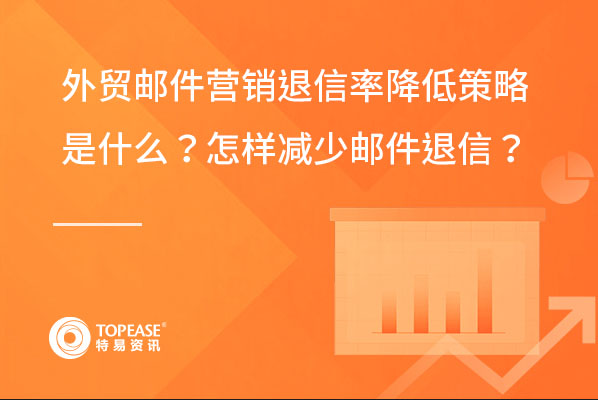 外贸邮件营销退信率降低策略是什么？怎样减少邮件退信？

TOPEASE®
特易资讯